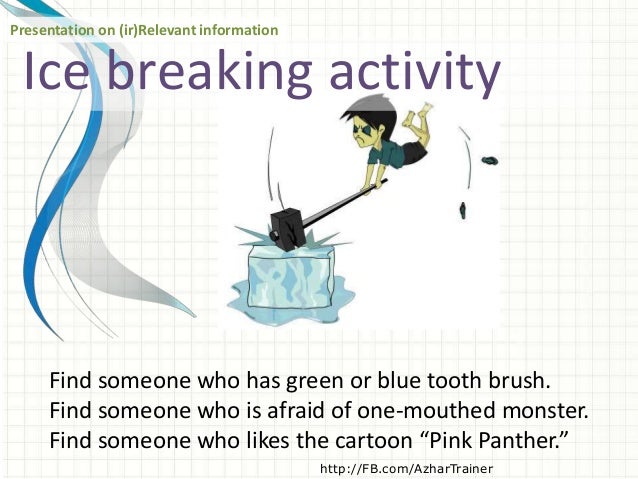 Presentation on (ir)Relevant information

Ice breaking activity

Find someone who has green or blue tooth brush.
Find someone who is afraid of one-mouthed monster.
Find someone who likes the cartoon “Pink Panther.”

http://FB.com/AzharTrainer